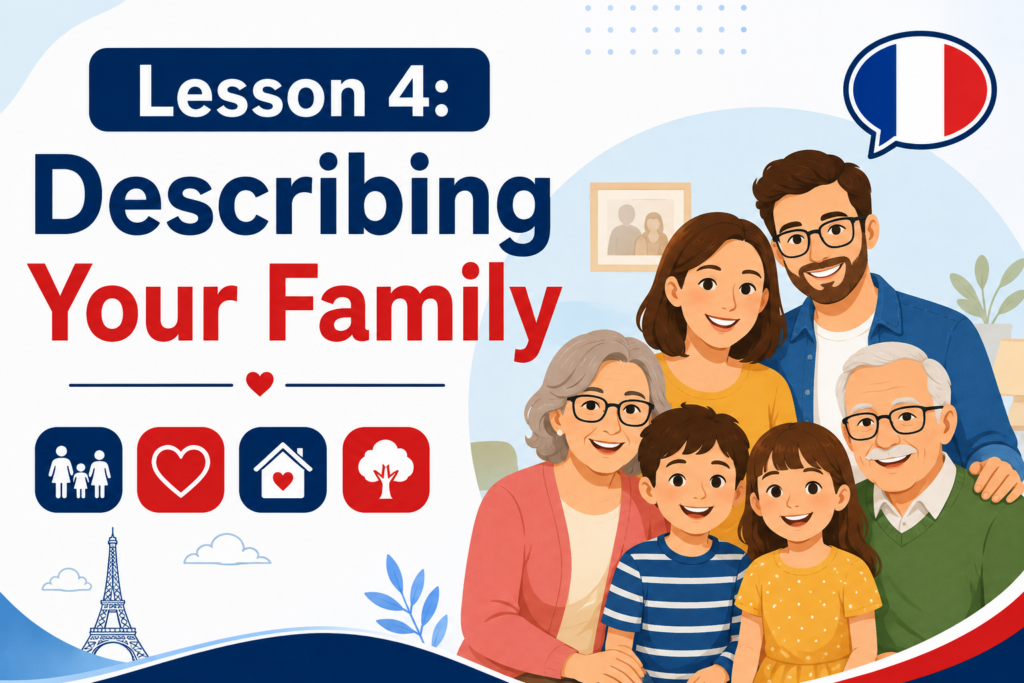 Lesson 4:
Describing
Your Family